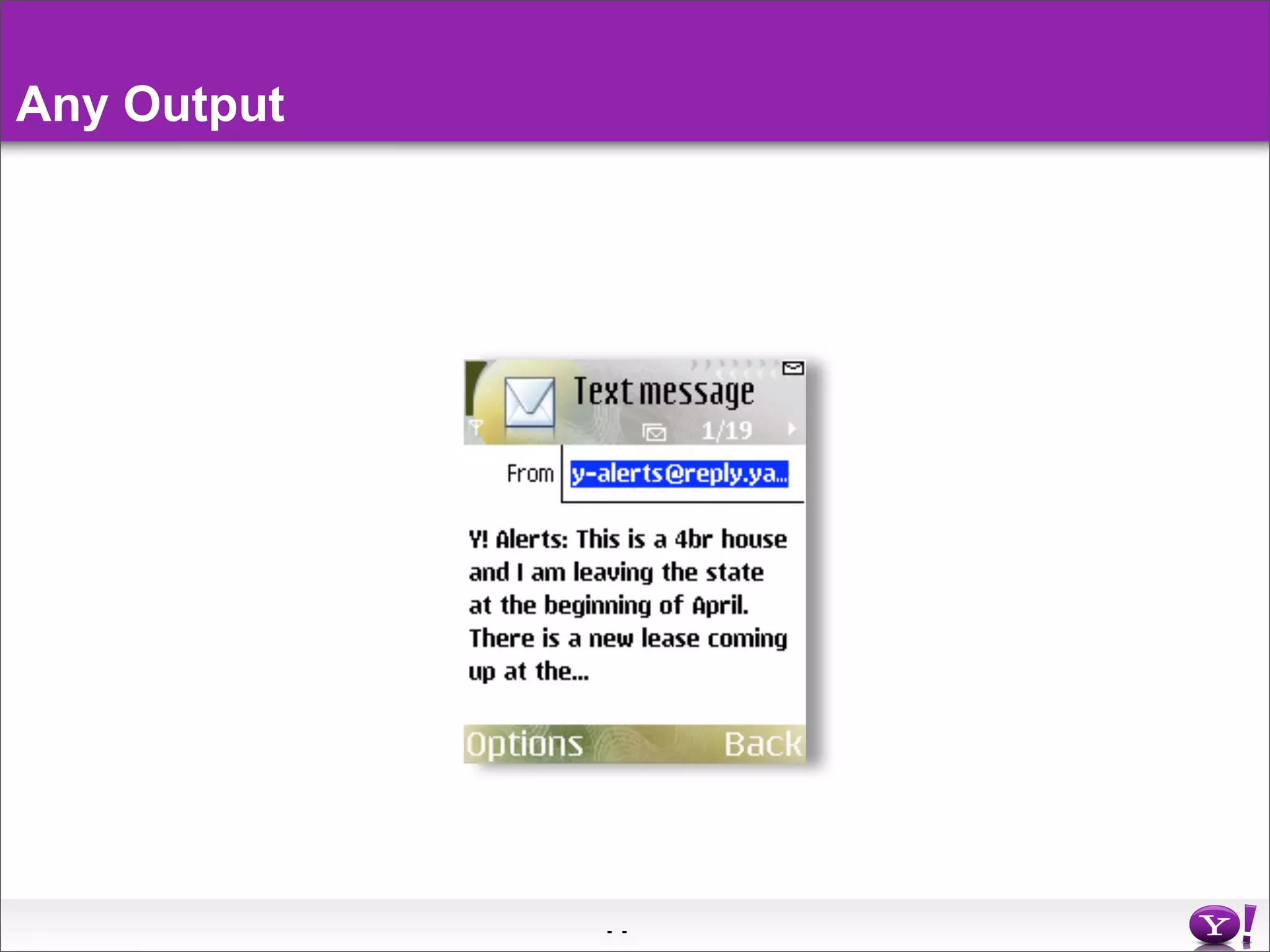 Any Output

Text message

1/19

From y-alerts@reply.ya...

Y! Alerts: This is a 4br house and I am leaving the state at the beginning of April. There is a new lease coming up at the...

Options Back

- -

Y!